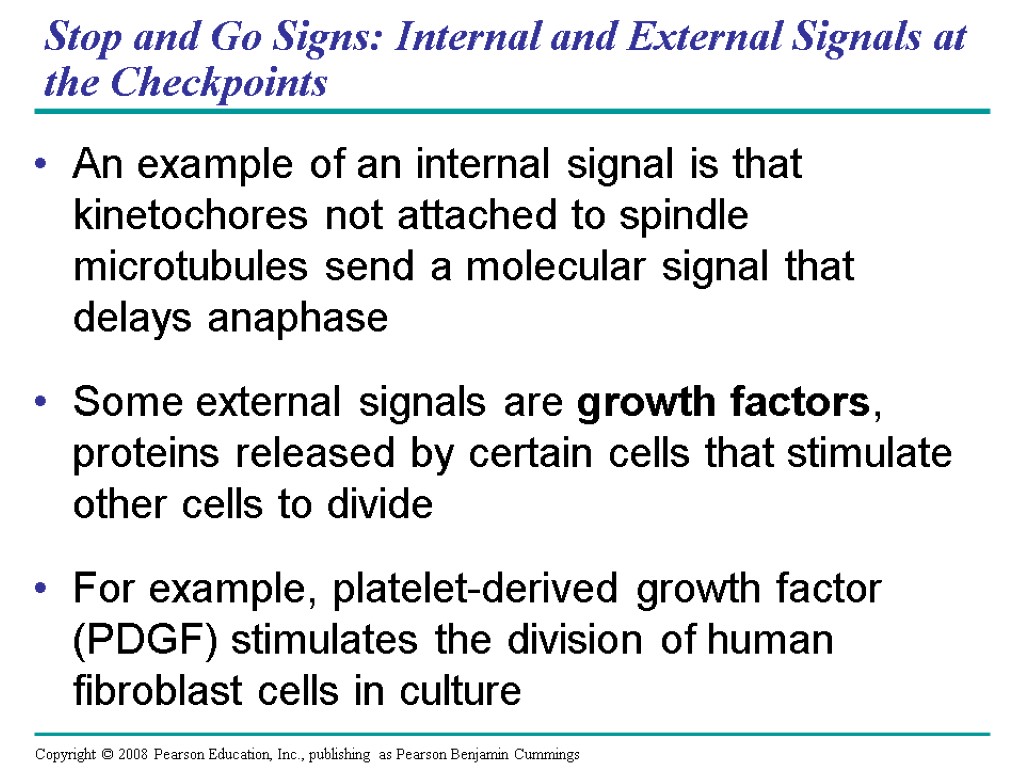 Stop and Go Signs: Internal and External Signals at the Checkpoints

• An example of an internal signal is that kinetochores not attached to spindle microtubules send a molecular signal that delays anaphase

• Some external signals are growth factors, proteins released by certain cells that stimulate other cells to divide

• For example, platelet-derived growth factor (PDGF) stimulates the division of human fibroblast cells in culture

Copyright © 2008 Pearson Education, Inc., publishing as Pearson Benjamin Cummings